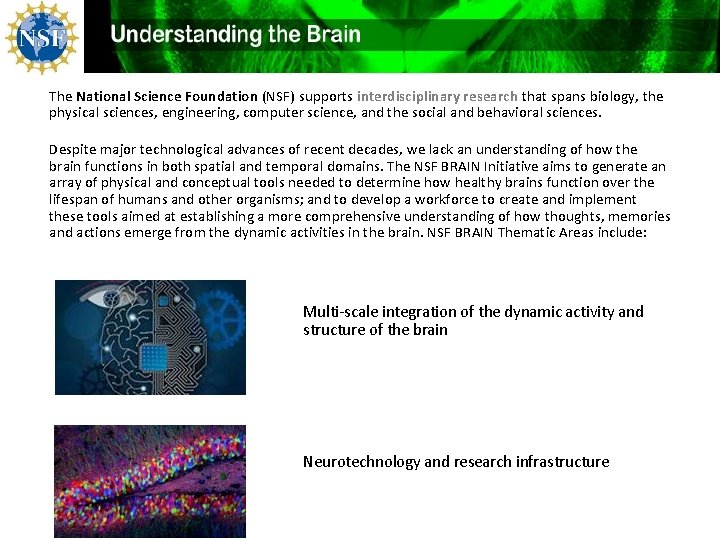 NSF

Understanding the Brain

The National Science Foundation (NSF) supports interdisciplinary research that spans biology, the physical sciences, engineering, computer science, and the social and behavioral sciences.

Despite major technological advances of recent decades, we lack an understanding of how the brain functions in both spatial and temporal domains. The NSF BRAIN Initiative aims to generate an array of physical and conceptual tools needed to determine how healthy brains function over the lifespan of humans and other organisms; and to develop a workforce to create and implement these tools aimed at establishing a more comprehensive understanding of how thoughts, memories and actions emerge from the dynamic activities in the brain. NSF BRAIN Thematic Areas include:

Multi-scale integration of the dynamic activity and structure of the brain

Neurotechnology and research infrastructure